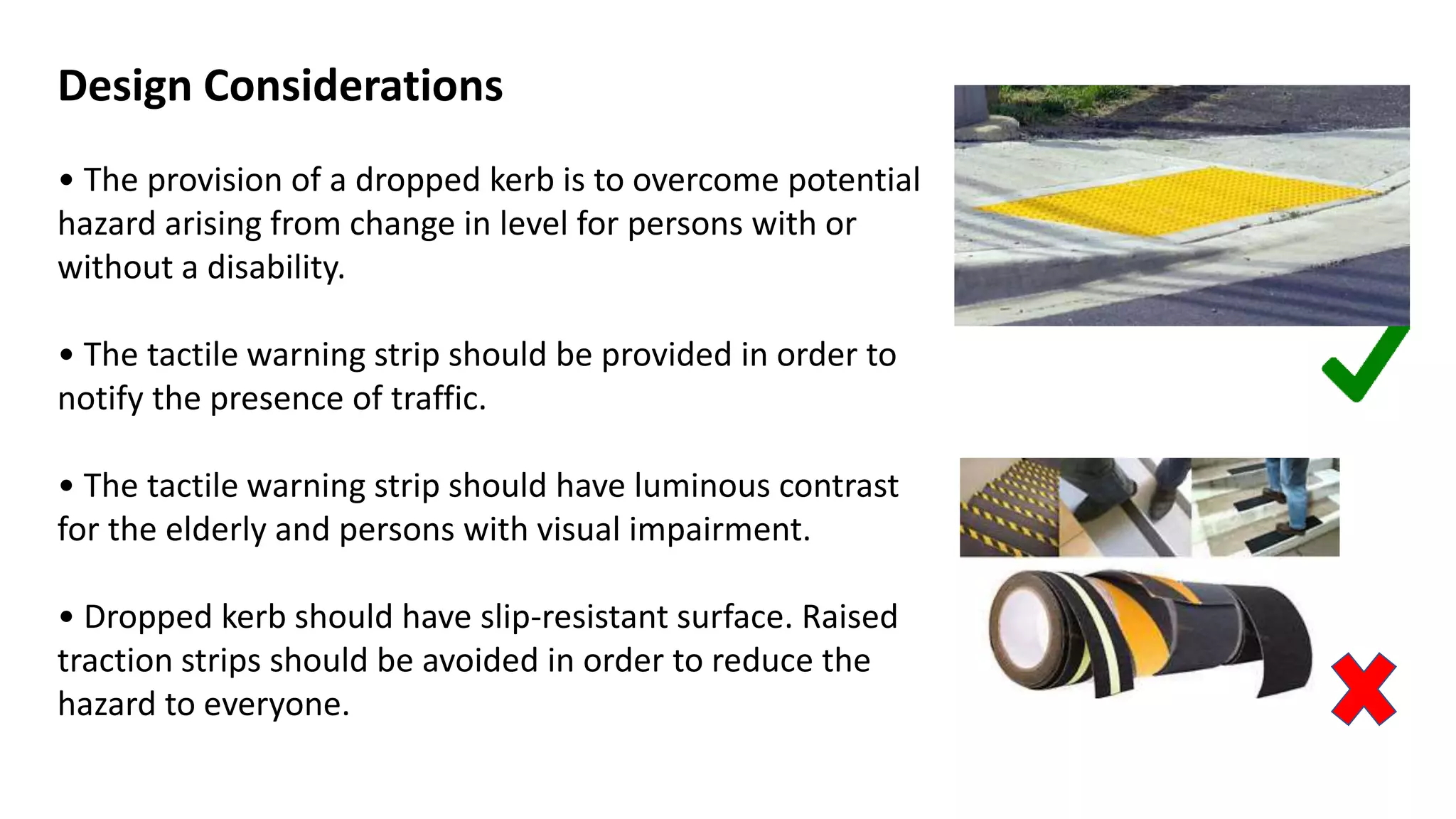 Design Considerations

• The provision of a dropped kerb is to overcome potential hazard arising from change in level for persons with or without a disability.

• The tactile warning strip should be provided in order to notify the presence of traffic.

• The tactile warning strip should have luminous contrast for the elderly and persons with visual impairment.

• Dropped kerb should have slip-resistant surface. Raised traction strips should be avoided in order to reduce the hazard to everyone.